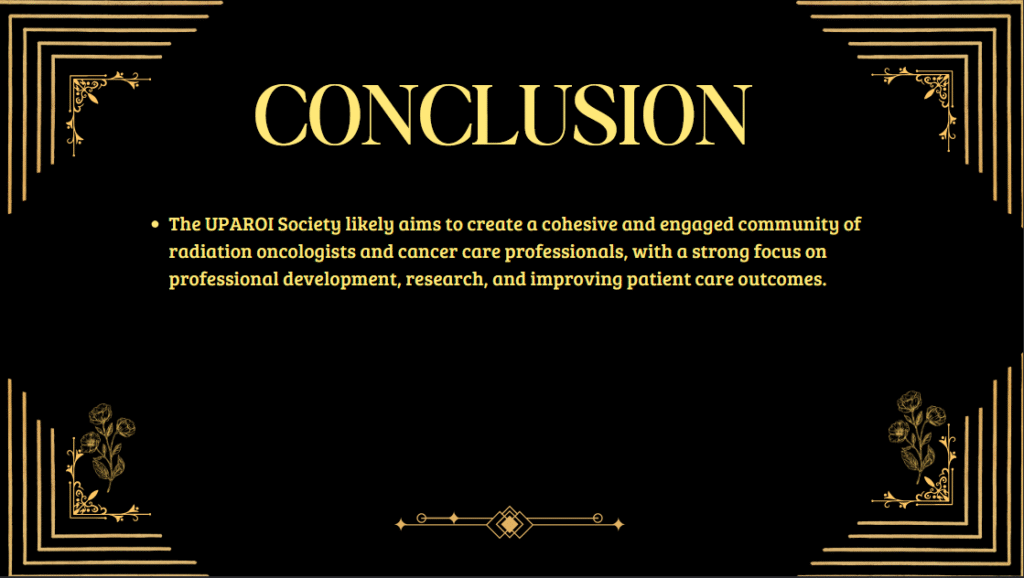 CONCLUSION

• The UPAROI Society likely aims to create a cohesive and engaged community of radiation oncologists and cancer care professionals, with a strong focus on professional development, research, and improving patient care outcomes.